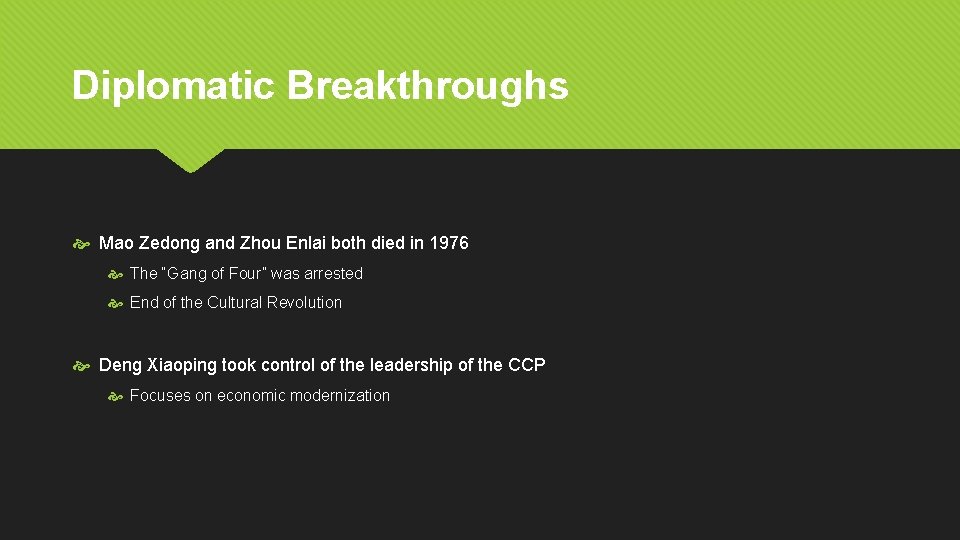 Diplomatic Breakthroughs

Mao Zedong and Zhou Enlai both died in 1976

The "Gang of Four" was arrested

End of the Cultural Revolution

Deng Xiaoping took control of the leadership of the CCP

Focuses on economic modernization